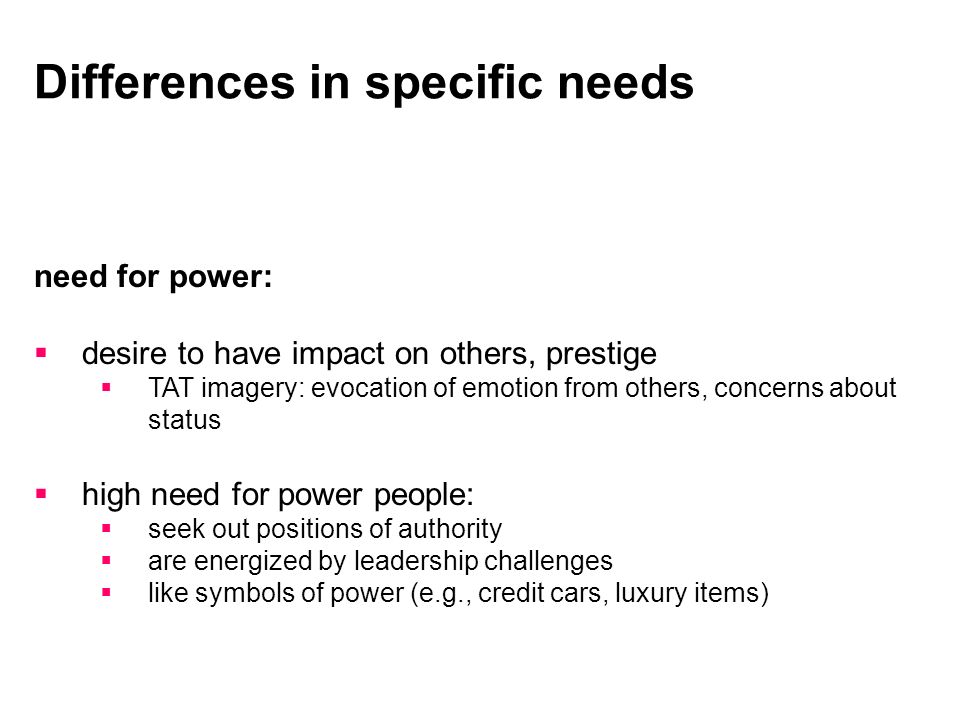 Differences in specific needs

need for power:

- desire to have impact on others, prestige
  - TAT imagery: evocation of emotion from others, concerns about status

- high need for power people:
  - seek out positions of authority
  - are energized by leadership challenges
  - like symbols of power (e.g., credit cars, luxury items)